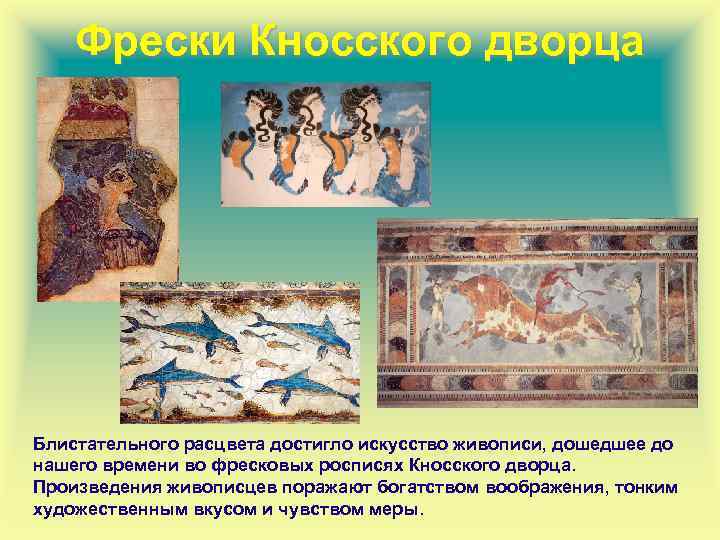 Фрески Кносского дворца

Блистательного расцвета достигло искусство живописи, дошедшее до нашего времени во фресковых росписях Кносского дворца. Произведения живописцев поражают богатством воображения, тонким художественным вкусом и чувством меры.